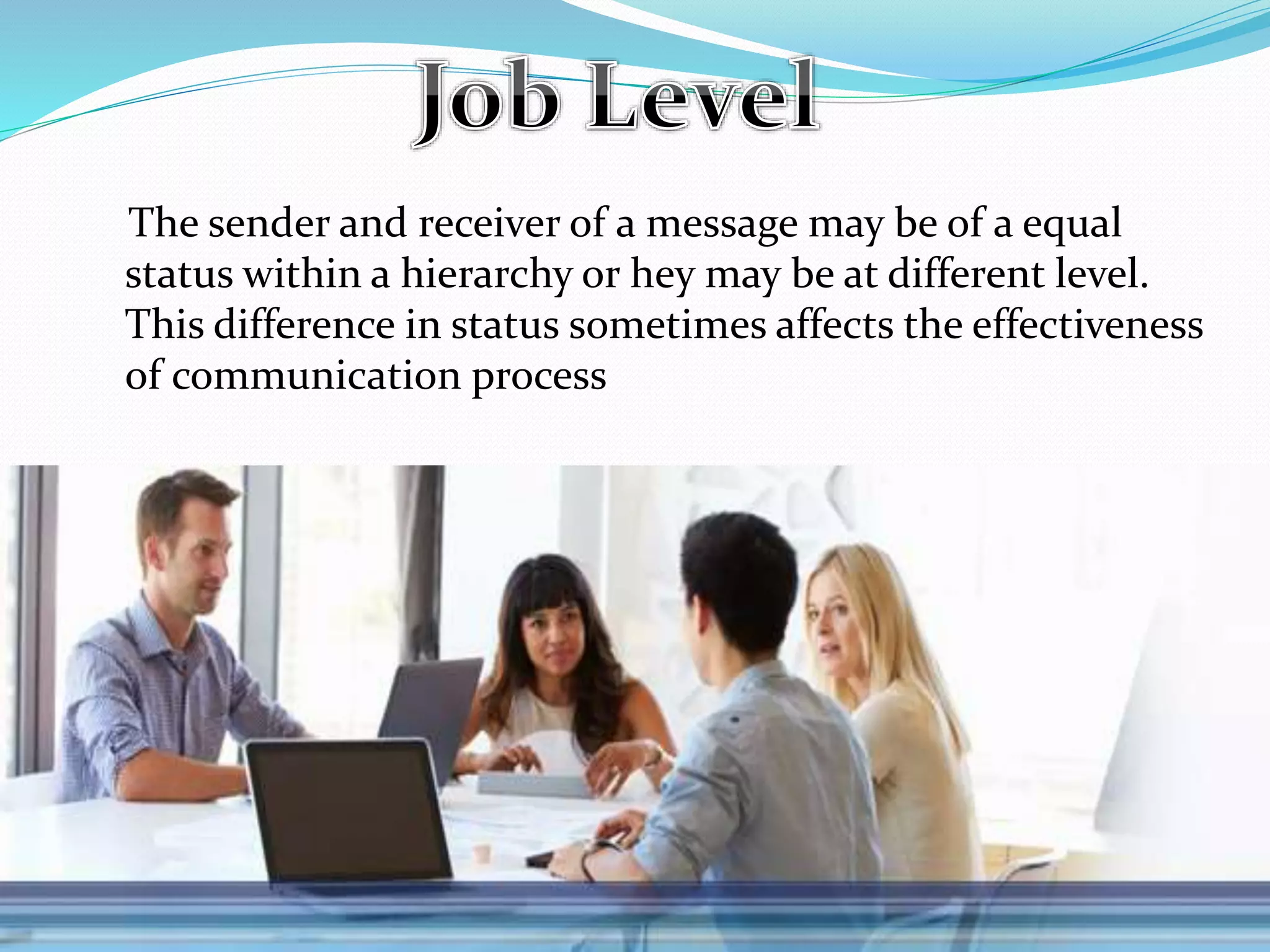 Job Level

The sender and receiver of a message may be of a equal status within a hierarchy or hey may be at different level. This difference in status sometimes affects the effectiveness of communication process